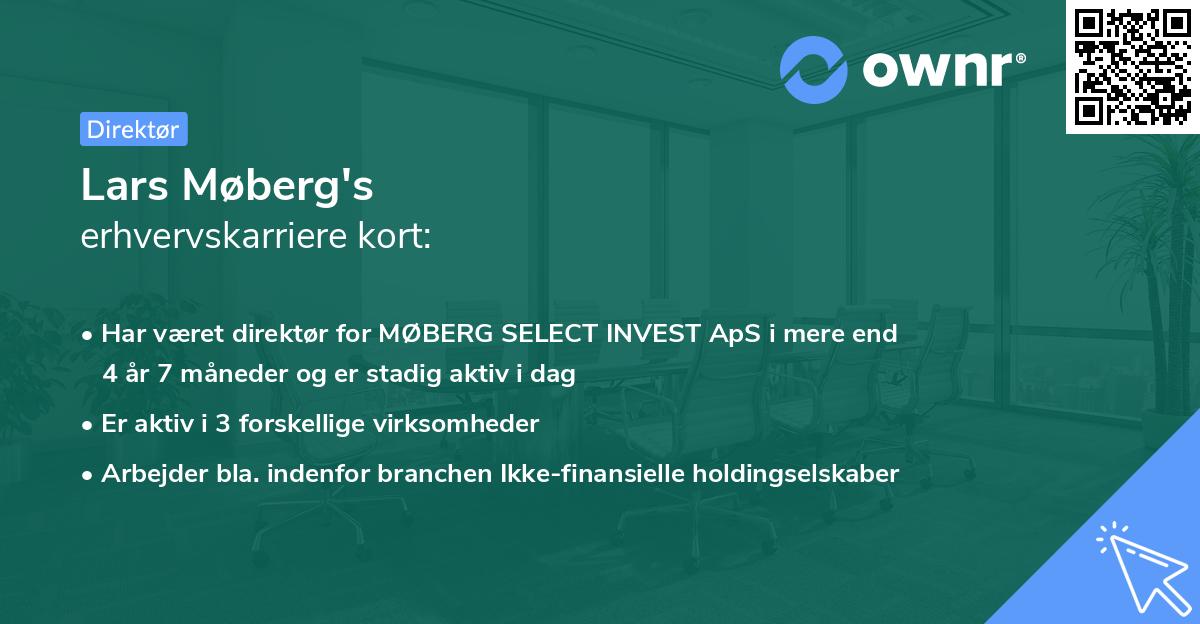 ownr®

Direktør

Lars Møberg's
erhvervskarriere kort:

• Har været direktør for MØBERG SELECT INVEST ApS i mere end 4 år 7 måneder og er stadig aktiv i dag

• Er aktiv i 3 forskellige virksomheder

• Arbejder bla. indenfor branchen Ikke-finansielle holdingselskaber